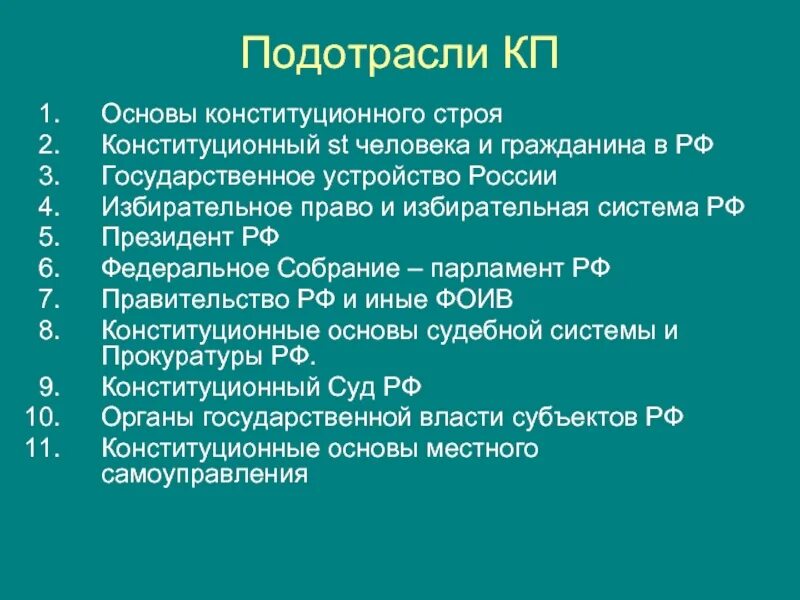 Подотрасли КП

1. Основы конституционного строя
2. Конституционный st человека и гражданина в РФ
3. Государственное устройство России
4. Избирательное право и избирательная система РФ
5. Президент РФ
6. Федеральное Собрание – парламент РФ
7. Правительство РФ и иные ФОИВ
8. Конституционные основы судебной системы и Прокуратуры РФ.
9. Конституционный Суд РФ
10. Органы государственной власти субъектов РФ
11. Конституционные основы местного самоуправления